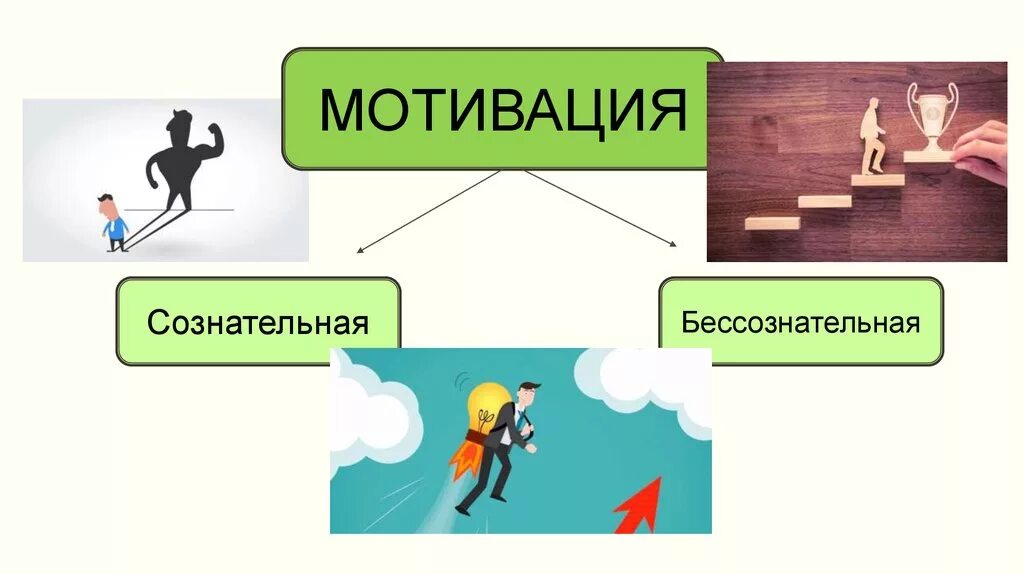 МОТИВАЦИЯ

Сознательная

Бессознательная